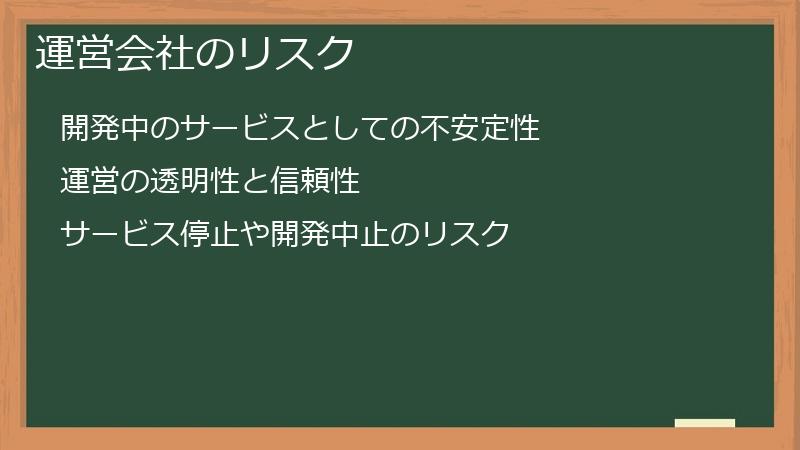 運営会社のリスク

開発中のサービスとしての不安定性

運営の透明性と信頼性

サービス停止や開発中止のリスク